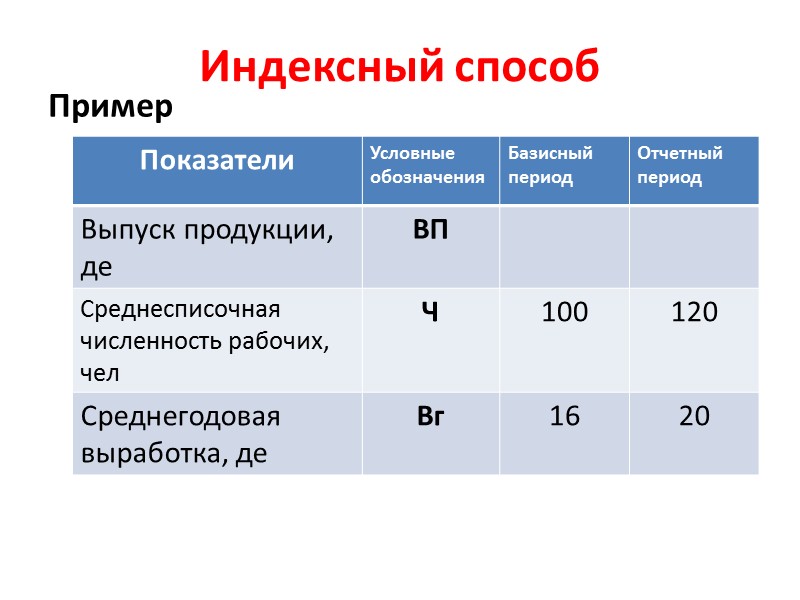 Индексный способ

Пример

| Показатели | Условные обозначения | Базисный период | Отчетный период |
|---|---|---|---|
| Выпуск продукции, де | ВП | | |
| Среднесписочная численность рабочих, чел | Ч | 100 | 120 |
| Среднегодовая выработка, де | Вг | 16 | 20 |